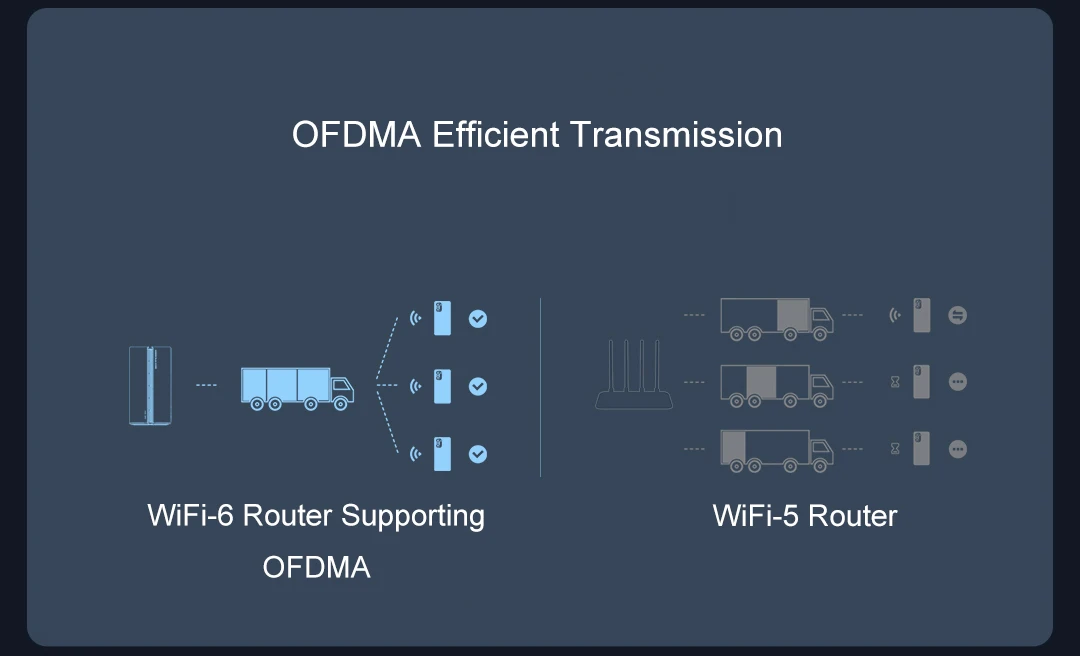 OFDMA Efficient Transmission

WiFi-6 Router Supporting OFDMA

WiFi-5 Router